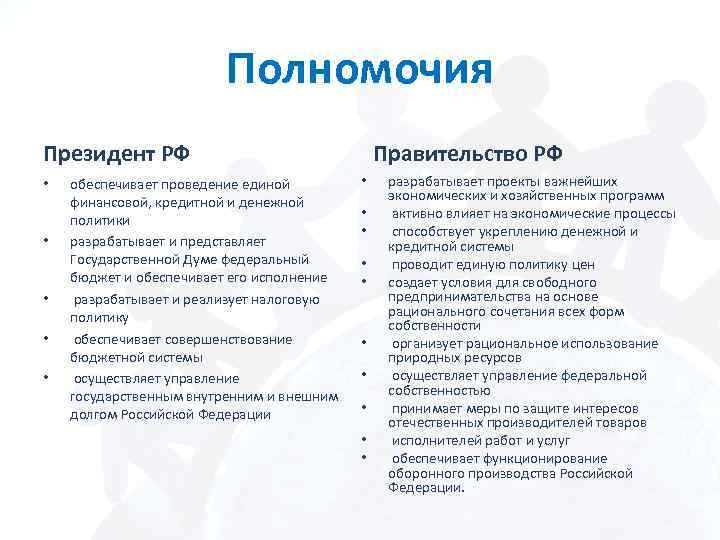 Полномочия

Президент РФ

• обеспечивает проведение единой финансовой, кредитной и денежной политики
• разрабатывает и представляет Государственной Думе федеральный бюджет и обеспечивает его исполнение
• разрабатывает и реализует налоговую политику
• обеспечивает совершенствование бюджетной системы
• осуществляет управление государственным внутренним и внешним долгом Российской Федерации

Правительство РФ

• разрабатывает проекты важнейших экономических и хозяйственных программ
• активно влияет на экономические процессы
• способствует укреплению денежной и кредитной системы
• проводит единую политику цен
• создает условия для свободного предпринимательства на основе рационального сочетания всех форм собственности
• организует рациональное использование природных ресурсов
• осуществляет управление федеральной собственностью
• принимает меры по защите интересов отечественных производителей товаров
• исполнителей работ и услуг
• обеспечивает функционирование оборонного производства Российской Федерации.